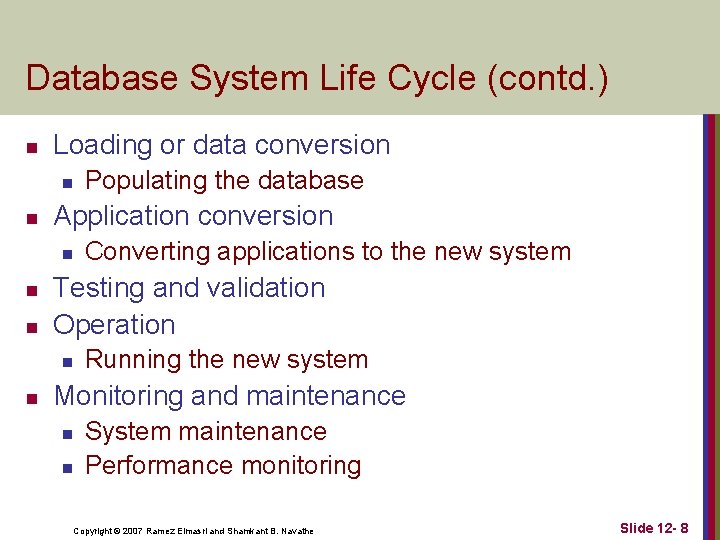 Database System Life Cycle (contd.)

- Loading or data conversion
  - Populating the database
- Application conversion
  - Converting applications to the new system
- Testing and validation
- Operation
  - Running the new system
- Monitoring and maintenance
  - System maintenance
  - Performance monitoring

Copyright © 2007 Ramez Elmasri and Shamkant B. Navathe

Slide 12- 8